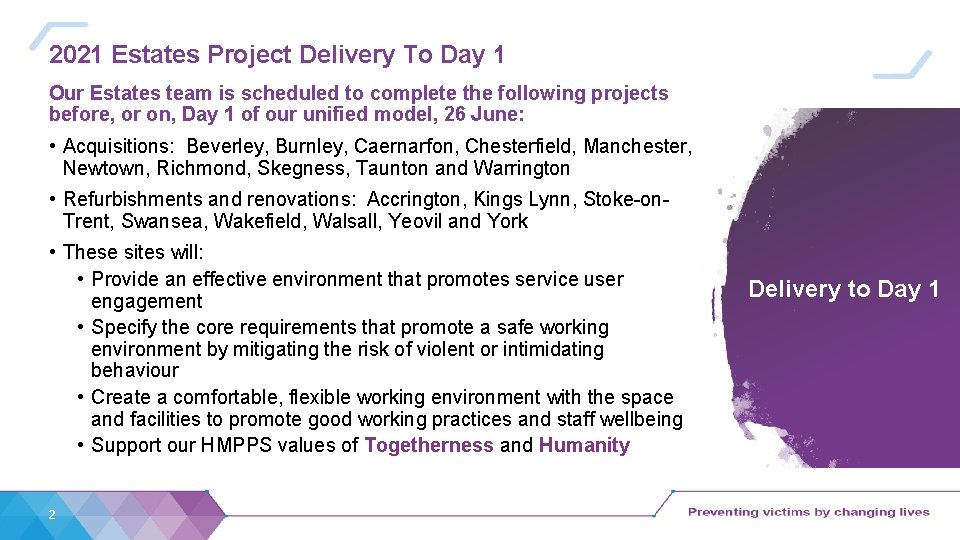 2021 Estates Project Delivery To Day 1

Our Estates team is scheduled to complete the following projects before, or on, Day 1 of our unified model, 26 June:

• Acquisitions: Beverley, Burnley, Caernarfon, Chesterfield, Manchester, Newtown, Richmond, Skegness, Taunton and Warrington

• Refurbishments and renovations: Accrington, Kings Lynn, Stoke-on-Trent, Swansea, Wakefield, Walsall, Yeovil and York

• These sites will:
  • Provide an effective environment that promotes service user engagement
  • Specify the core requirements that promote a safe working environment by mitigating the risk of violent or intimidating behaviour
  • Create a comfortable, flexible working environment with the space and facilities to promote good working practices and staff wellbeing
  • Support our HMPPS values of Togetherness and Humanity

Delivery to Day 1

2

Preventing victims by changing lives